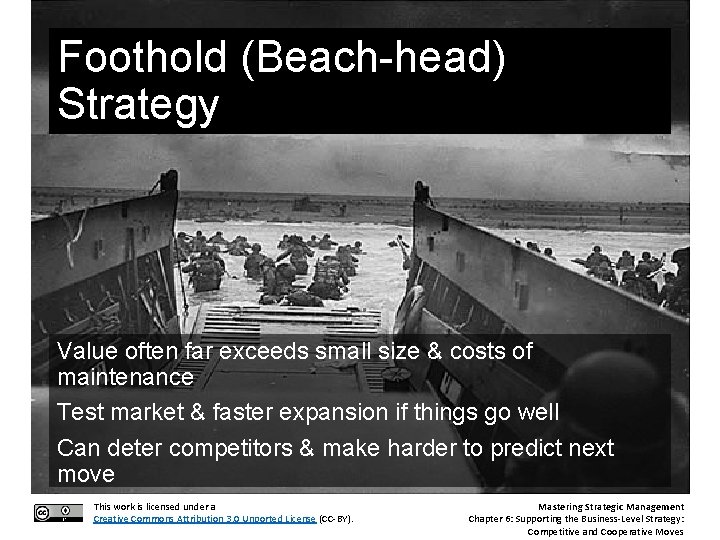 Foothold (Beach-head) Strategy

Value often far exceeds small size & costs of maintenance

Test market & faster expansion if things go well

Can deter competitors & make harder to predict next move

This work is licensed under a Creative Commons Attribution 3.0 Unported License (CC-BY).

Mastering Strategic Management
Chapter 6: Supporting the Business-Level Strategy: Competitive and Cooperative Moves